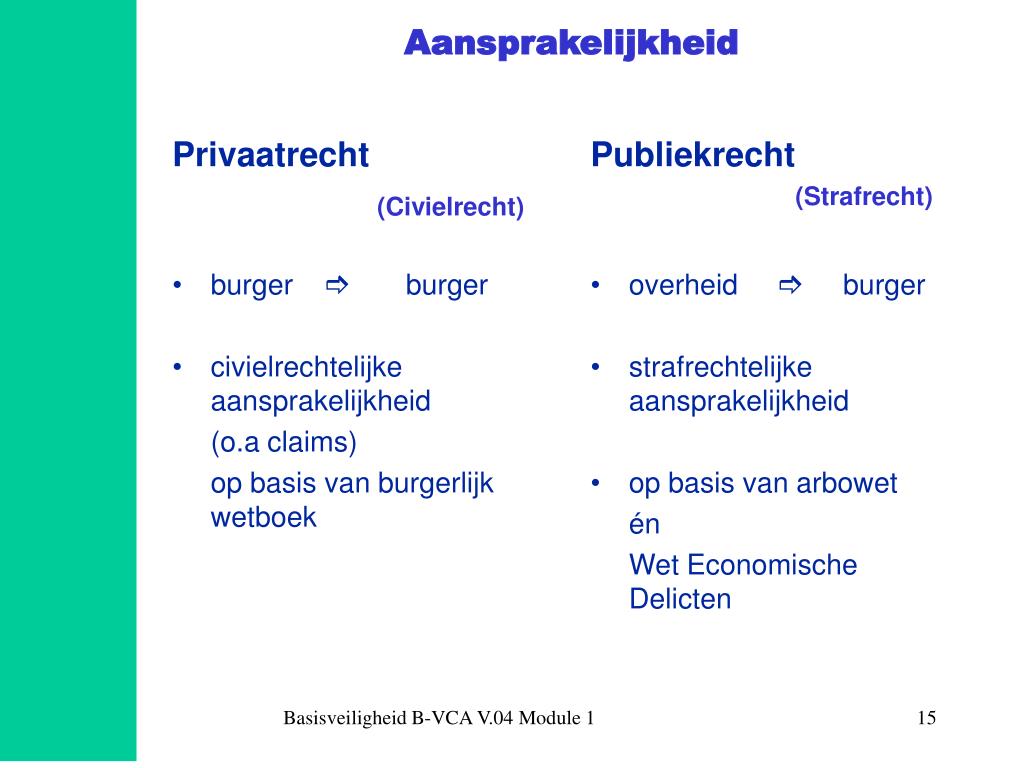 Aansprakelijkheid

Privaatrecht

(Civielrecht)

• burger ⇨ burger

• civielrechtelijke aansprakelijkheid

(o.a claims)

op basis van burgerlijk wetboek

Publiekrecht

(Strafrecht)

• overheid ⇨ burger

• strafrechtelijke aansprakelijkheid

• op basis van arbowet

én

Wet Economische Delicten

Basisveiligheid B-VCA V.04 Module 1

15